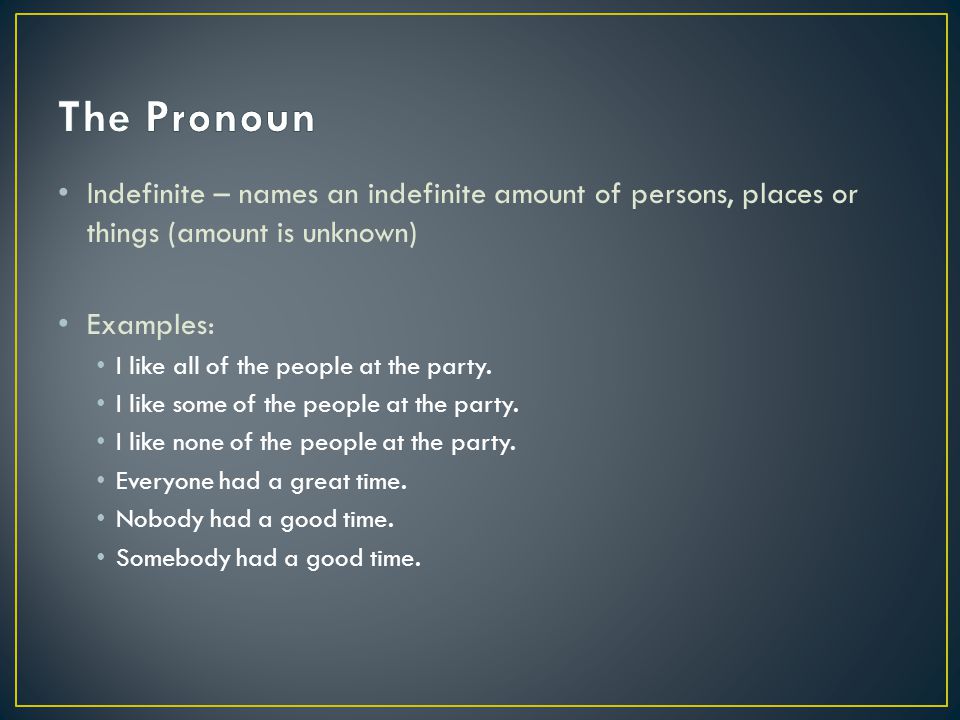 The Pronoun

• Indefinite – names an indefinite amount of persons, places or things (amount is unknown)

• Examples:
  • I like all of the people at the party.
  • I like some of the people at the party.
  • I like none of the people at the party.
  • Everyone had a great time.
  • Nobody had a good time.
  • Somebody had a good time.